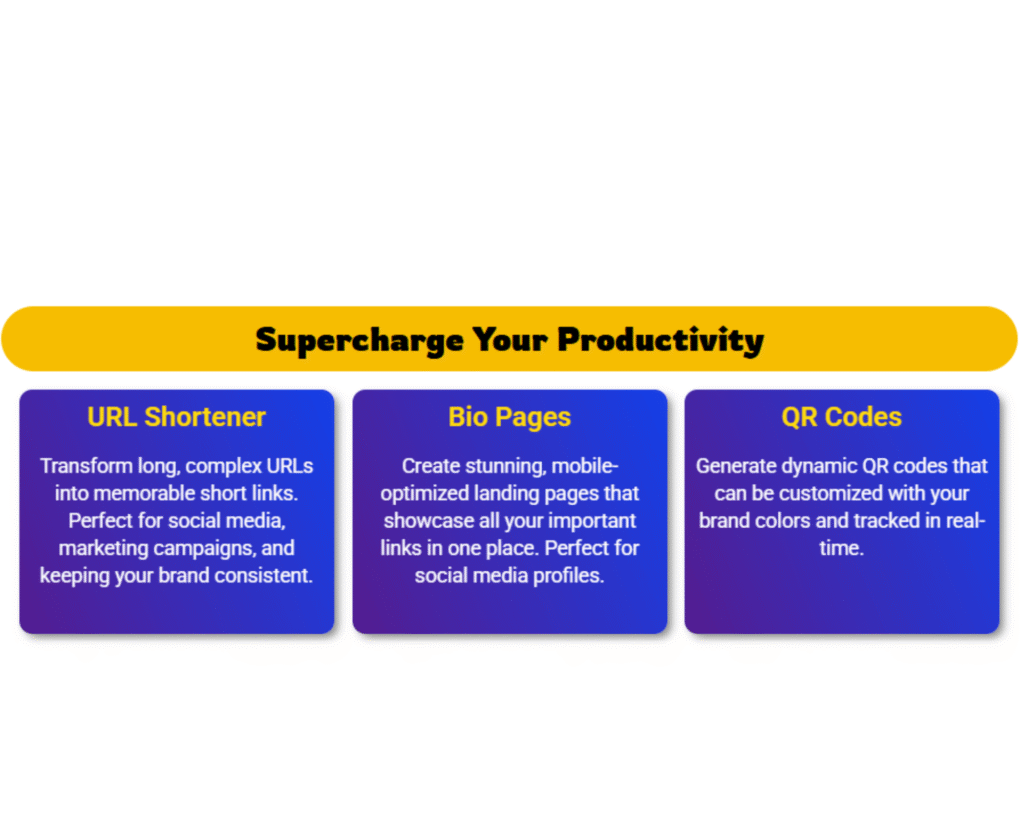 Supercharge Your Productivity

URL Shortener

Transform long, complex URLs into memorable short links. Perfect for social media, marketing campaigns, and keeping your brand consistent.

Bio Pages

Create stunning, mobile-optimized landing pages that showcase all your important links in one place. Perfect for social media profiles.

QR Codes

Generate dynamic QR codes that can be customized with your brand colors and tracked in real-time.